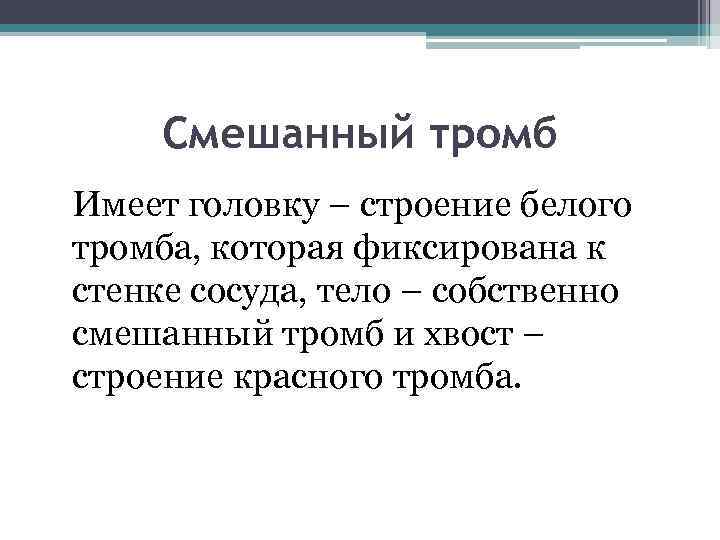 Смешанный тромб

Имеет головку – строение белого тромба, которая фиксирована к стенке сосуда, тело – собственно смешанный тромб и хвост – строение красного тромба.